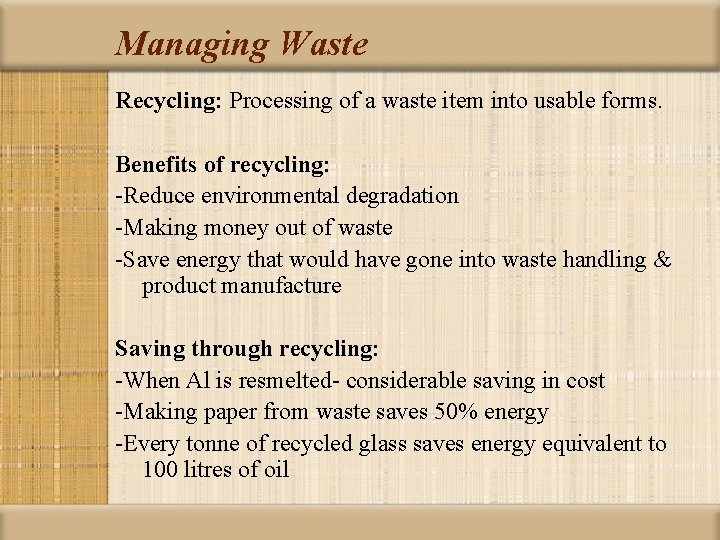 Managing Waste

Recycling: Processing of a waste item into usable forms.

Benefits of recycling:
-Reduce environmental degradation
-Making money out of waste
-Save energy that would have gone into waste handling & product manufacture

Saving through recycling:
-When Al is resmelted- considerable saving in cost
-Making paper from waste saves 50% energy
-Every tonne of recycled glass saves energy equivalent to 100 litres of oil